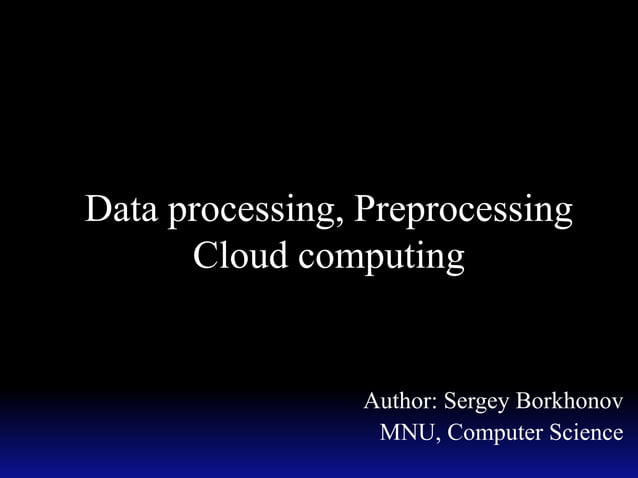 Data processing, Preprocessing
Cloud computing

Author: Sergey Borkhonov
MNU, Computer Science